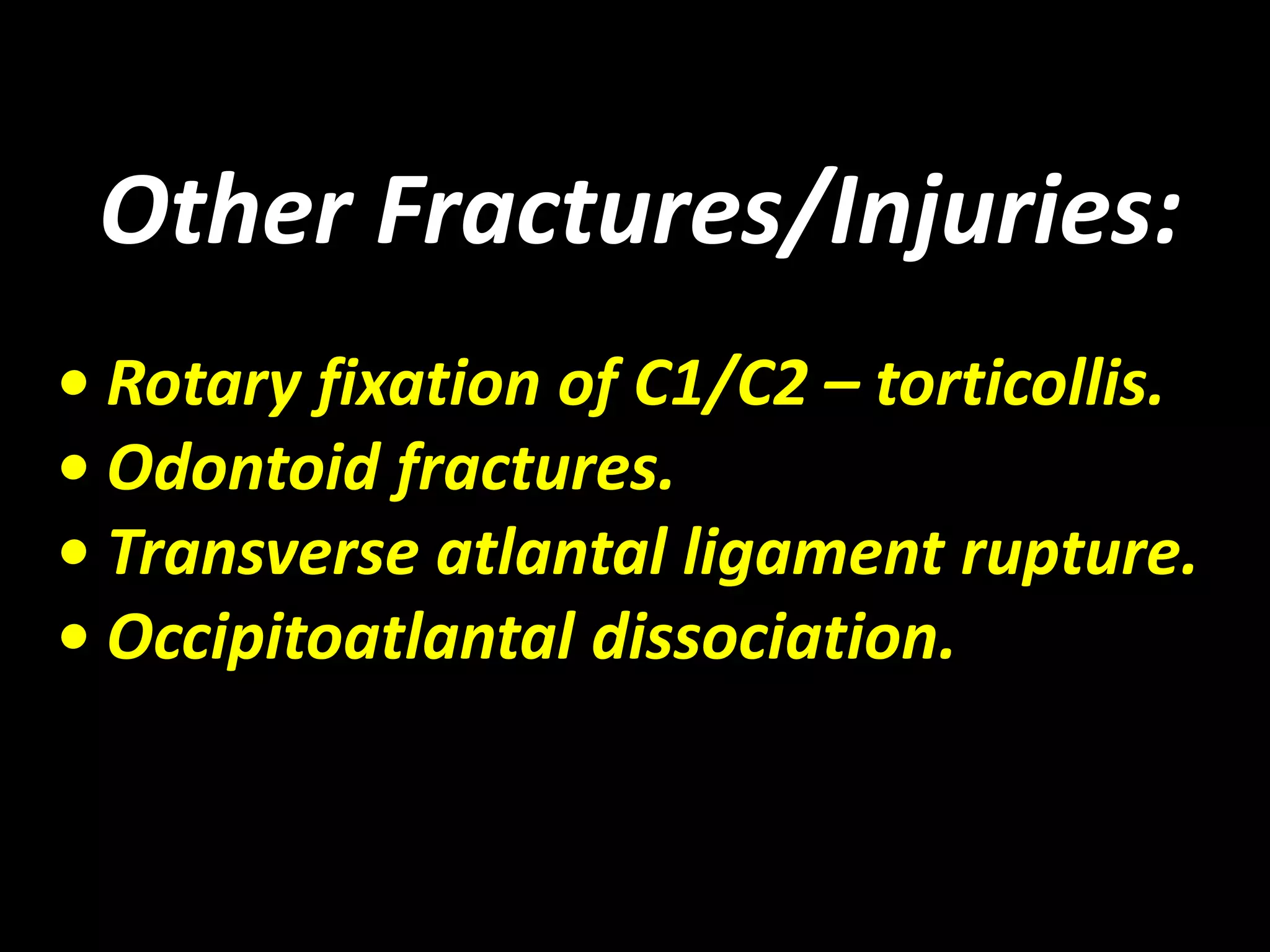 Other Fractures/Injuries:

• Rotary fixation of C1/C2 – torticollis.
• Odontoid fractures.
• Transverse atlantal ligament rupture.
• Occipitoatlantal dissociation.